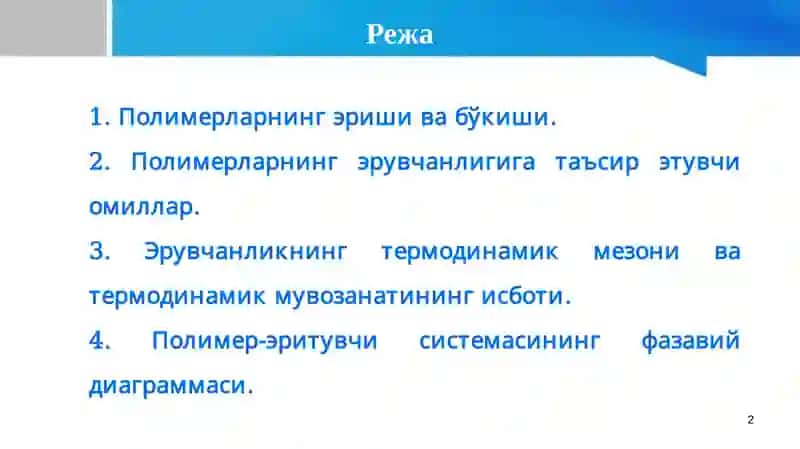 Режа

1. Полимерларнинг эриши ва бўкиши.

2. Полимерларнинг эрувчанлигига таъсир этувчи омиллар.

3. Эрувчанликнинг термодинамик мезони ва термодинамик мувозанатининг исботи.

4. Полимер-эритувчи системасининг фазавий диаграммаси.

2